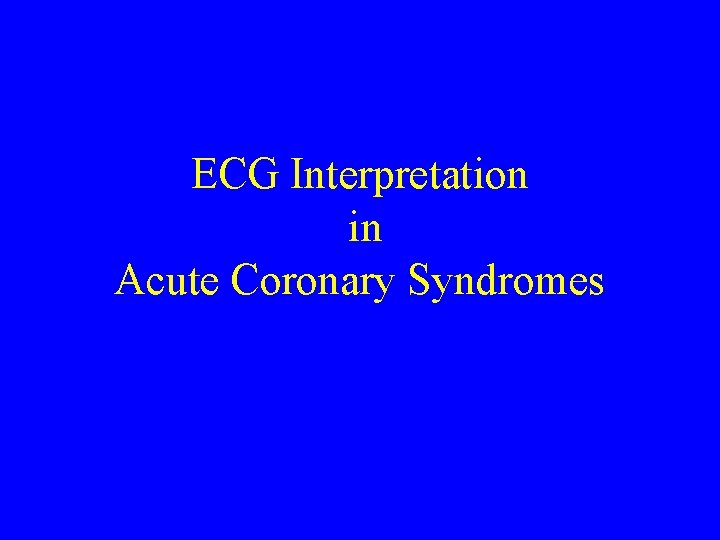 ECG Interpretation
in
Acute Coronary Syndromes